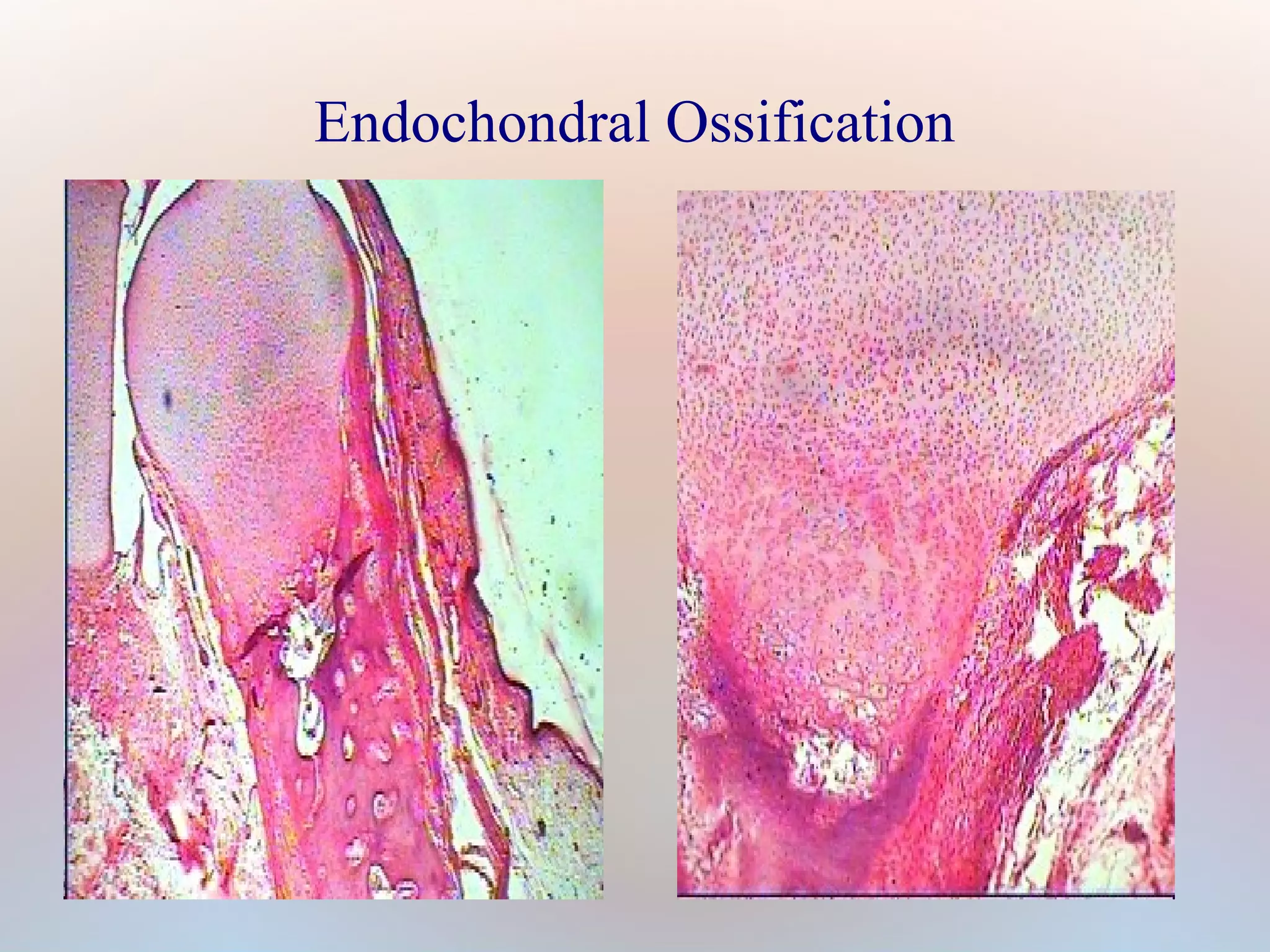 Endochondral Ossification